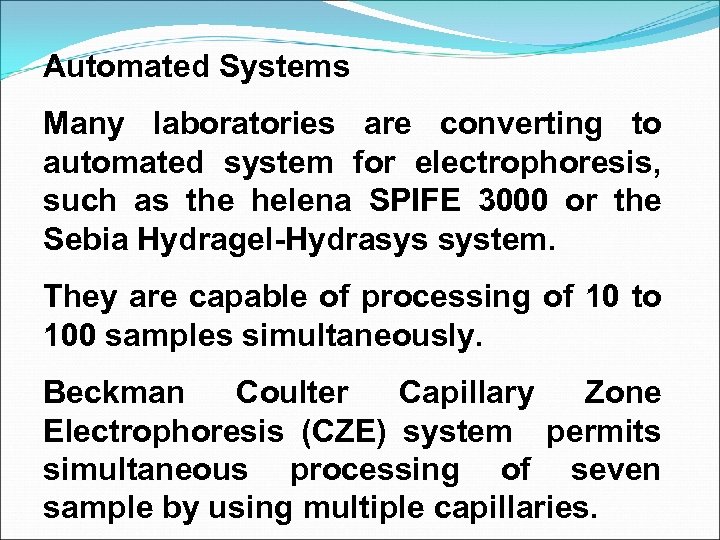 Automated Systems

Many laboratories are converting to automated system for electrophoresis, such as the helena SPIFE 3000 or the Sebia Hydragel-Hydrasys system.

They are capable of processing of 10 to 100 samples simultaneously.

Beckman Coulter Capillary Zone Electrophoresis (CZE) system permits simultaneous processing of seven sample by using multiple capillaries.